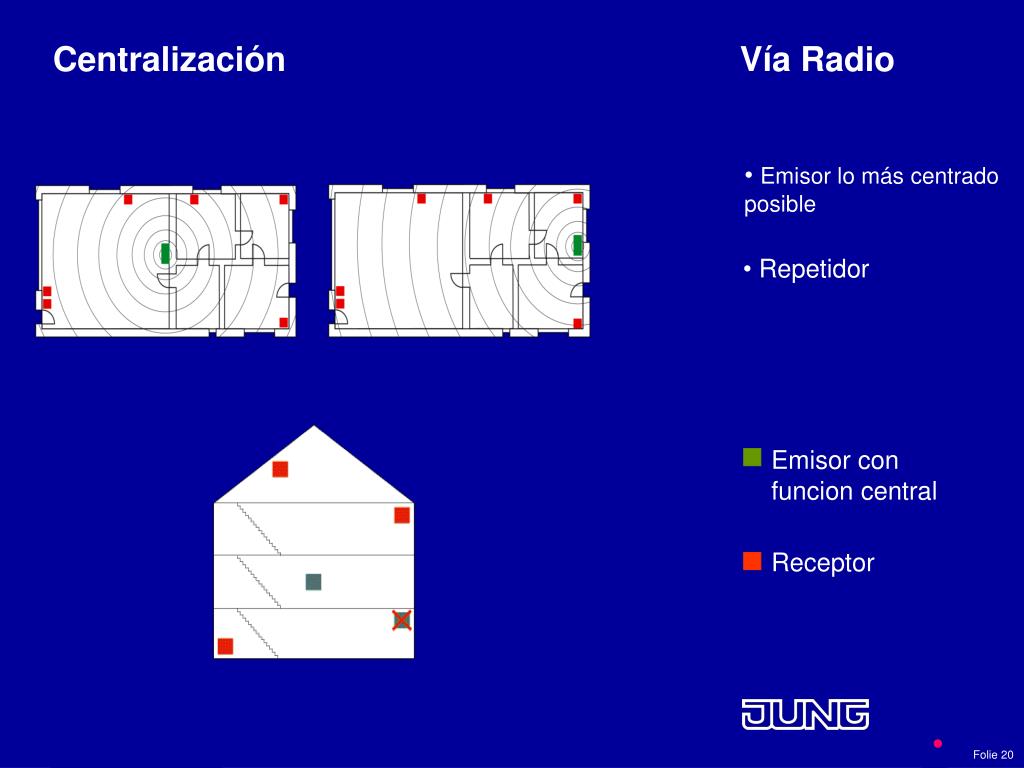 Centralización

Vía Radio

• Emisor lo más centrado posible

• Repetidor

Emisor con funcion central

Receptor

JUNG

Folie 20